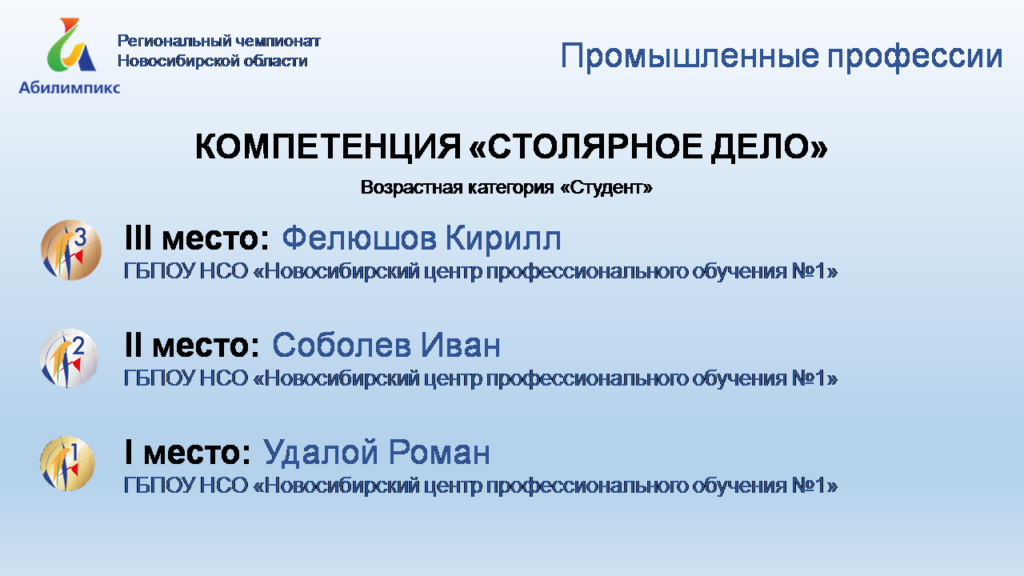 Абилимпикс
Региональный чемпионат
Новосибирской области

Промышленные профессии

КОМПЕТЕНЦИЯ «СТОЛЯРНОЕ ДЕЛО»

Возрастная категория «Студент»

3
III место: Фелюшов Кирилл
ГБПОУ НСО «Новосибирский центр профессионального обучения №1»

2
II место: Соболев Иван
ГБПОУ НСО «Новосибирский центр профессионального обучения №1»

1
I место: Удалой Роман
ГБПОУ НСО «Новосибирский центр профессионального обучения №1»